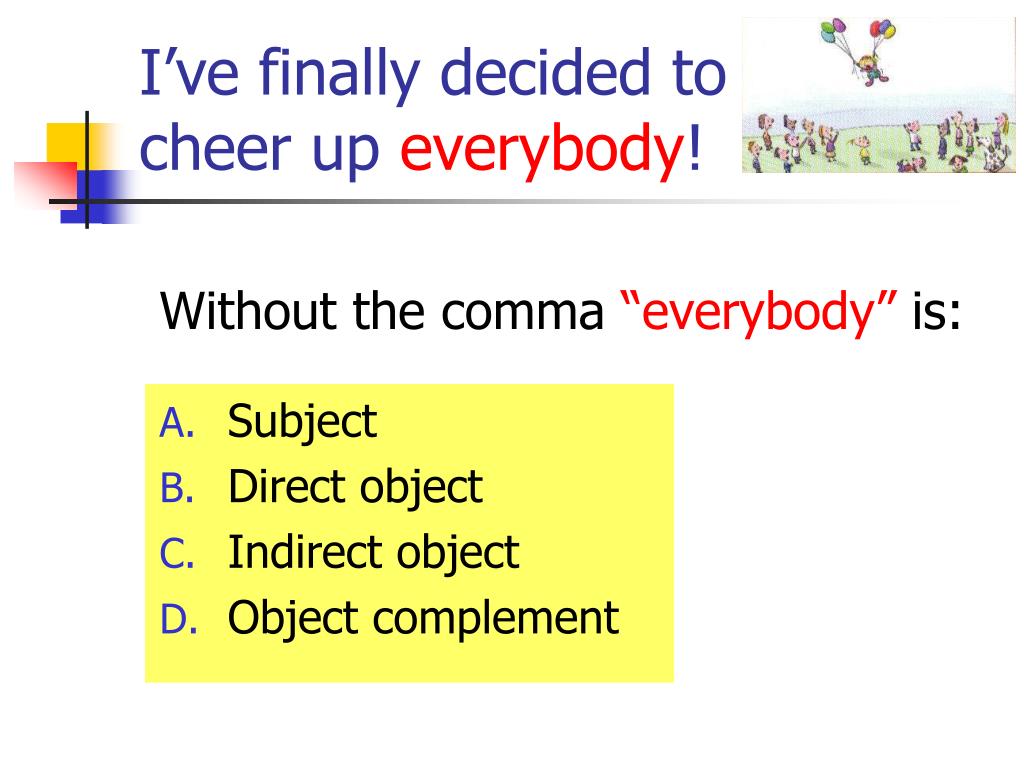 I've finally decided to cheer up everybody!

Without the comma "everybody" is:

A. Subject
B. Direct object
C. Indirect object
D. Object complement